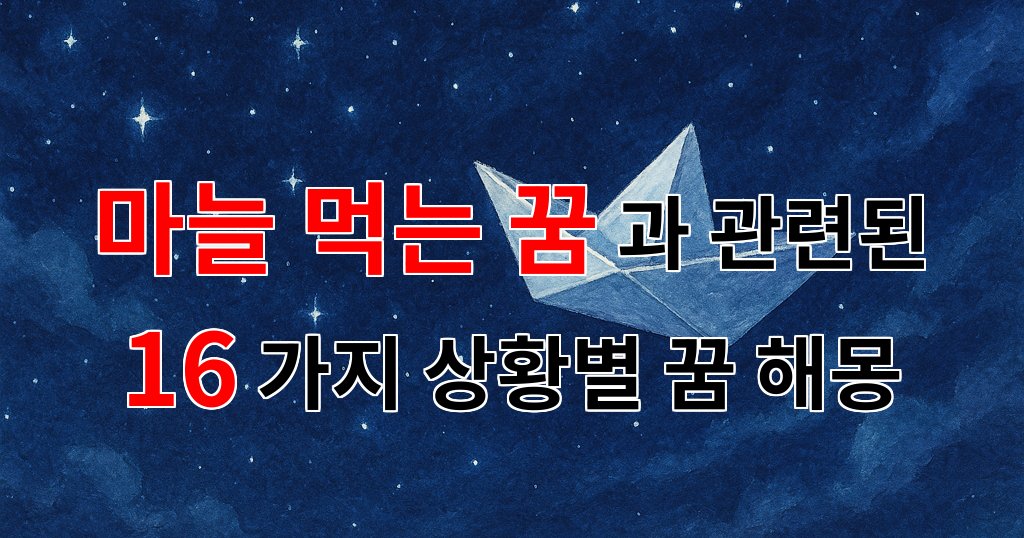 마늘 먹는 꿈과 관련된
16 가지 상황별 꿈 해몽